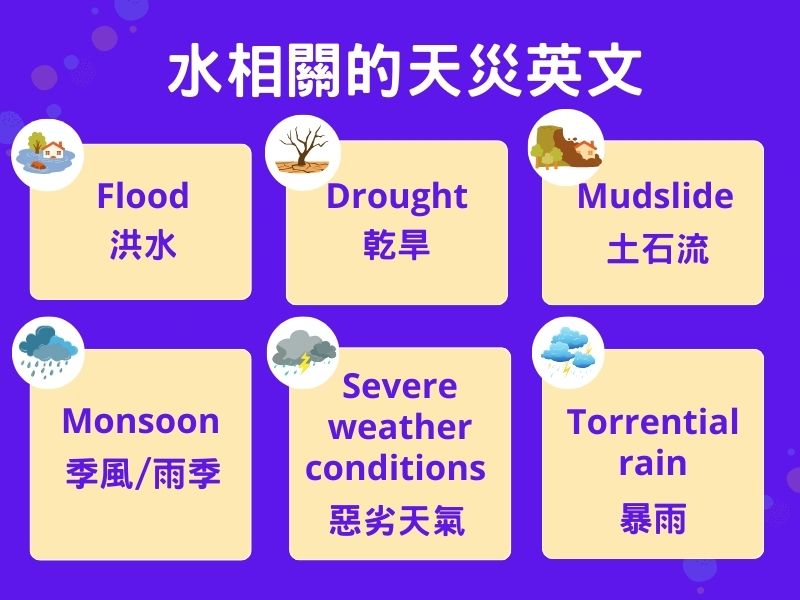 水相關的天災英文

Flood
洪水

Drought
乾旱

Mudslide
土石流

Monsoon
季風/雨季

Severe weather conditions
惡劣天氣

Torrential rain
暴雨